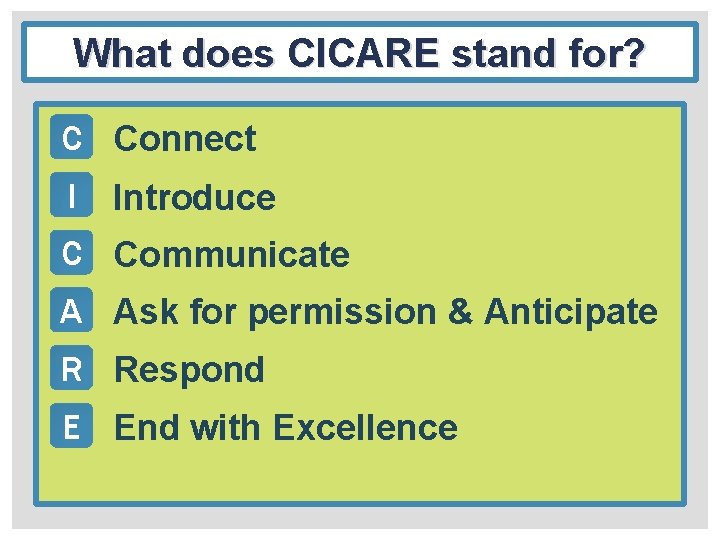 What does CICARE stand for?

C Connect
I Introduce
C Communicate
A Ask for permission & Anticipate
R Respond
E End with Excellence